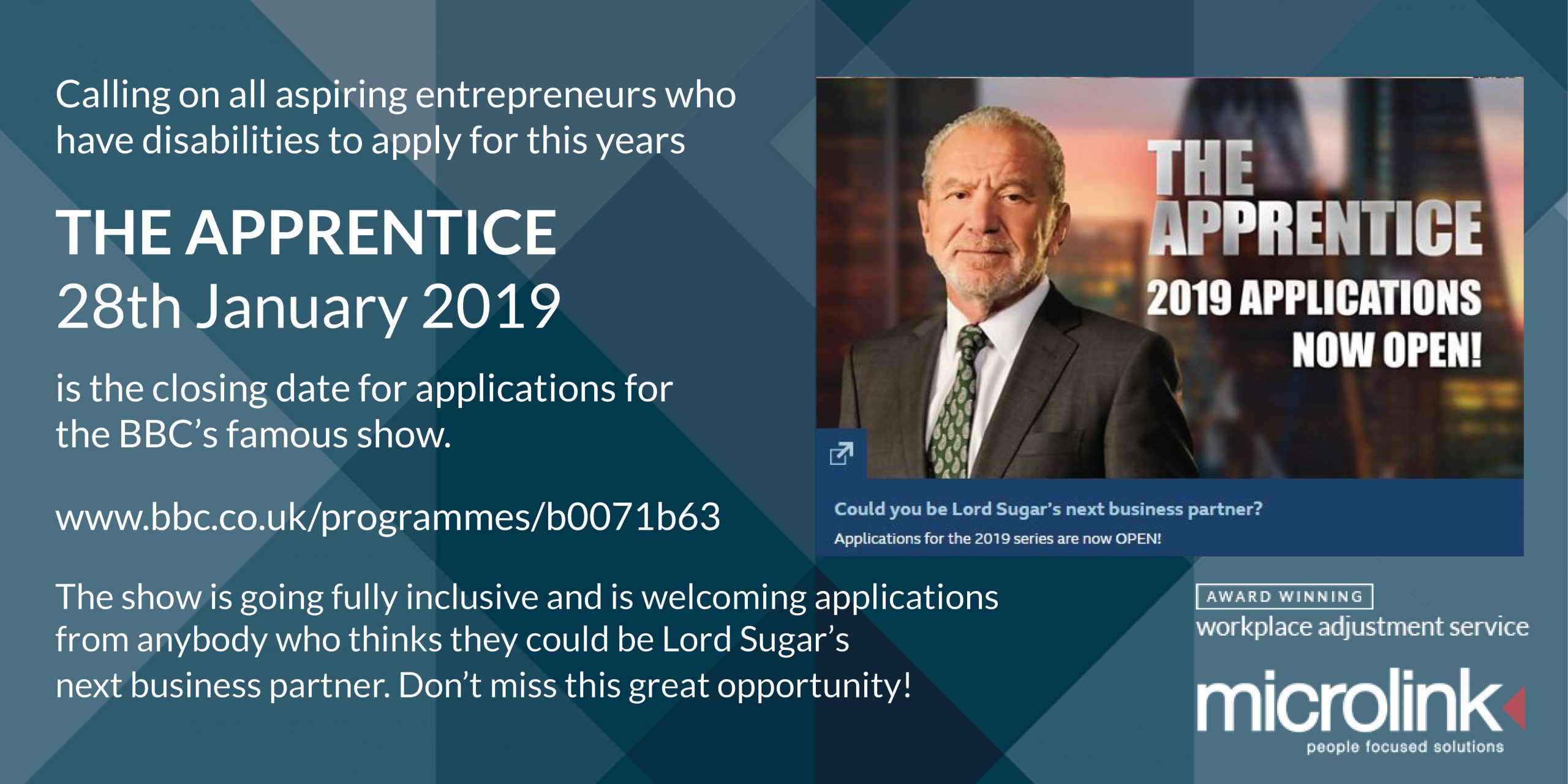 Calling on all aspiring entrepreneurs who have disabilities to apply for this years

THE APPRENTICE
28th January 2019

is the closing date for applications for the BBC's famous show.

www.bbc.co.uk/programmes/b0071b63

The show is going fully inclusive and is welcoming applications from anybody who thinks they could be Lord Sugar's next business partner. Don't miss this great opportunity!

THE APPRENTICE
2019 APPLICATIONS NOW OPEN!

Could you be Lord Sugar's next business partner?
Applications for the 2019 series are now OPEN!

AWARD WINNING
workplace adjustment service
microlink
people focused solutions